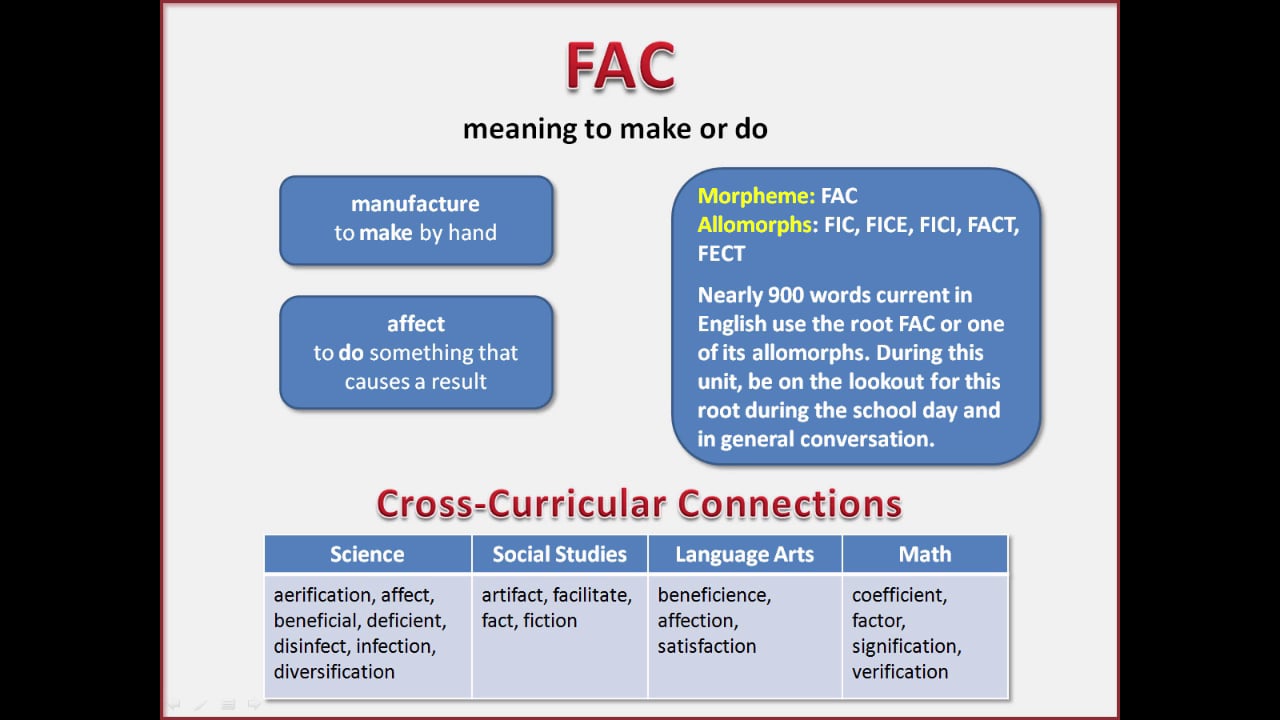 FAC

meaning to make or do

manufacture
to make by hand

affect
to do something that causes a result

Morpheme: FAC
Allomorphs: FIC, FICE, FICI, FACT, FECT

Nearly 900 words current in English use the root FAC or one of its allomorphs. During this unit, be on the lookout for this root during the school day and in general conversation.

Cross-Curricular Connections

| Science | Social Studies | Language Arts | Math |
|---|---|---|---|
| aerification, affect, beneficial, deficient, disinfect, infection, diversification | artifact, facilitate, fact, fiction | beneficience, affection, satisfaction | coefficient, factor, signification, verification |